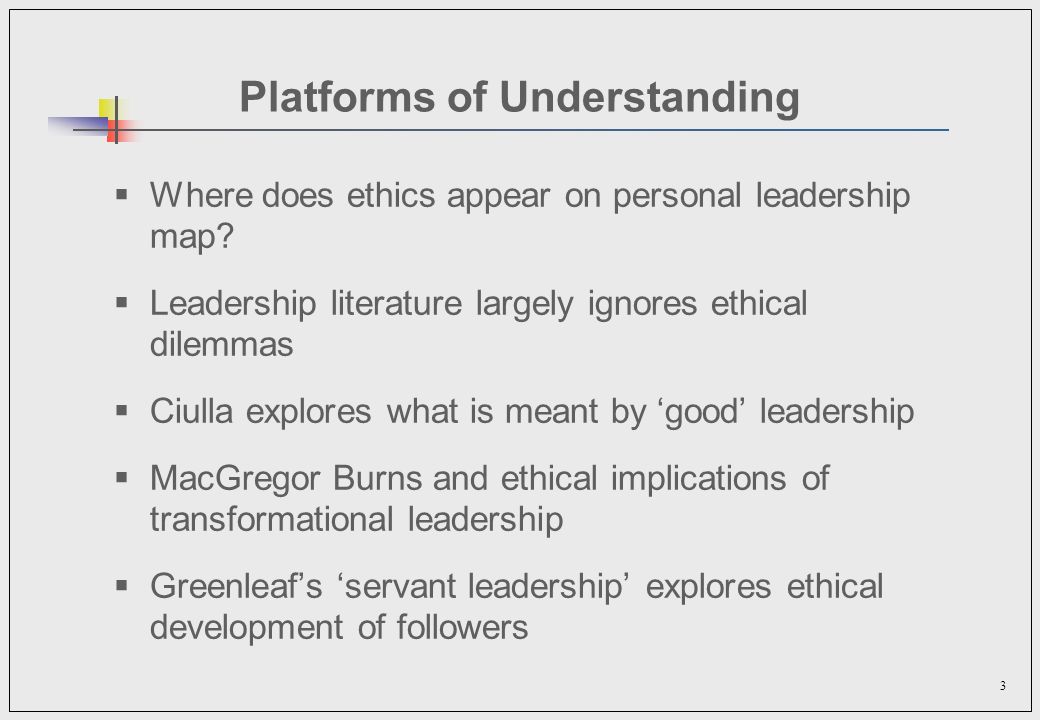 Platforms of Understanding

▪ Where does ethics appear on personal leadership map?

▪ Leadership literature largely ignores ethical dilemmas

▪ Ciulla explores what is meant by ‘good’ leadership

▪ MacGregor Burns and ethical implications of transformational leadership

▪ Greenleaf’s ‘servant leadership’ explores ethical development of followers

3